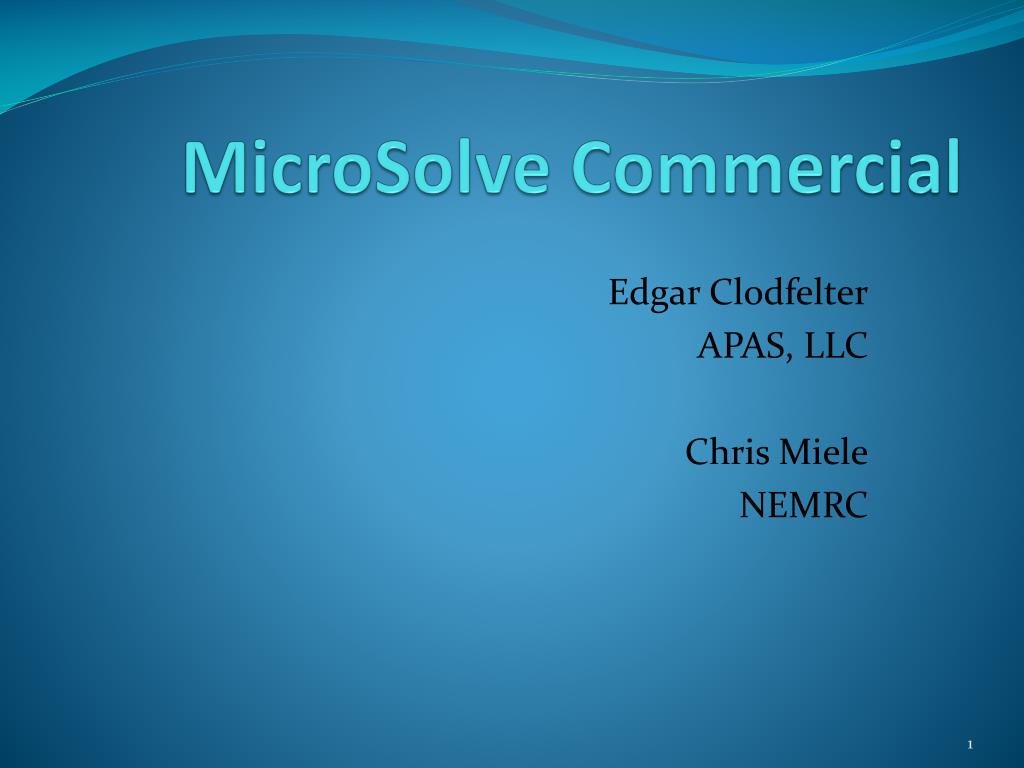 MicroSolve Commercial

Edgar Clodfelter
APAS, LLC

Chris Miele
NEMRC

1